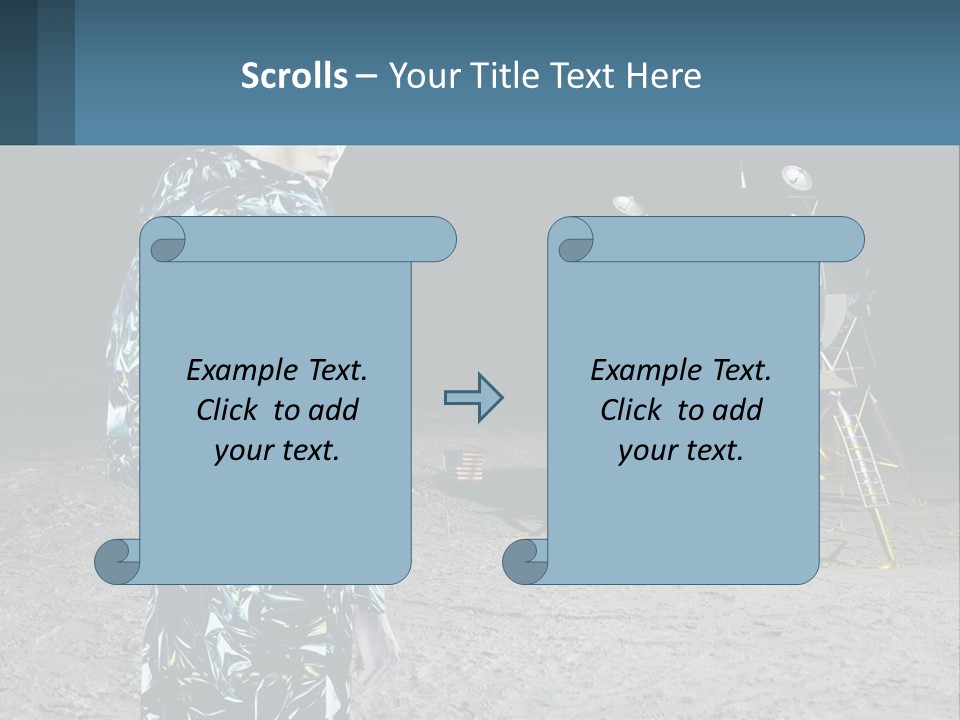 Scrolls – Your Title Text Here

Example Text. Click to add your text.

Example Text. Click to add your text.